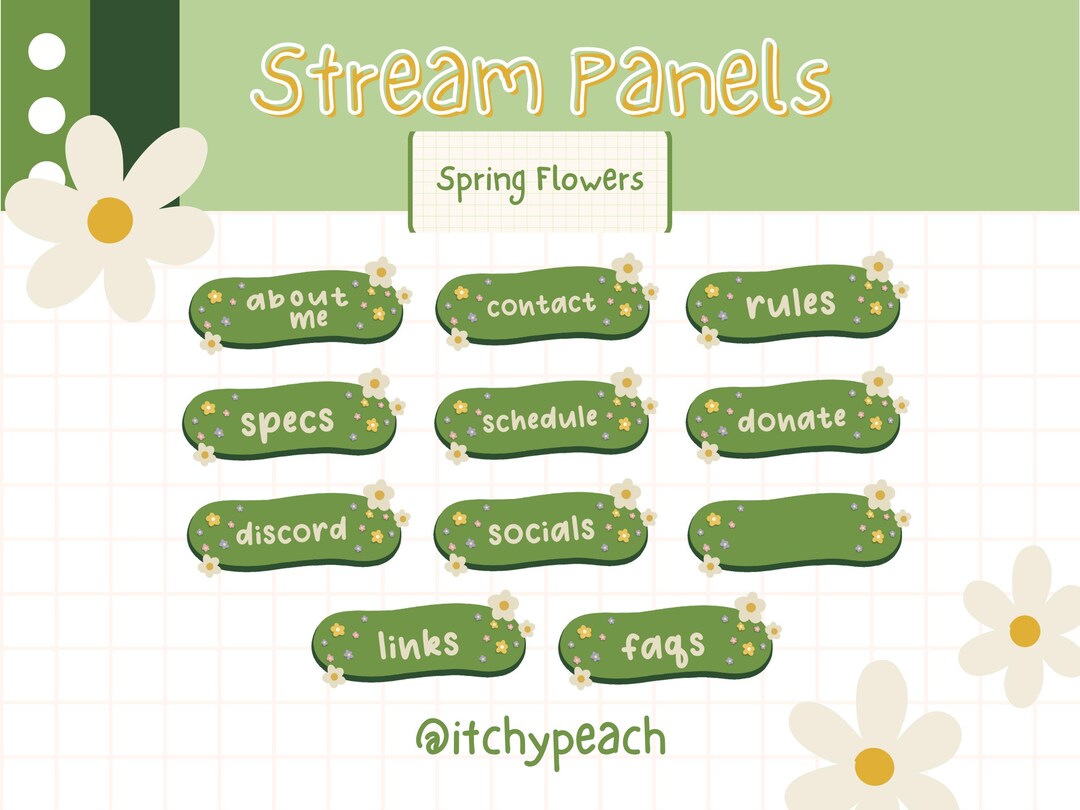 Stream Panels

Spring Flowers

about me

contact

rules

specs

schedule

donate

discord

socials

links

faqs

@itchypeach